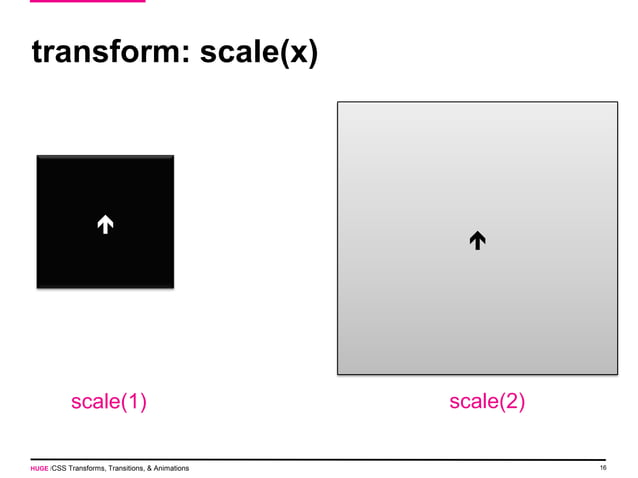 transform: scale(x)

scale(1)

scale(2)

HUGE /CSS Transforms, Transitions, & Animations

16